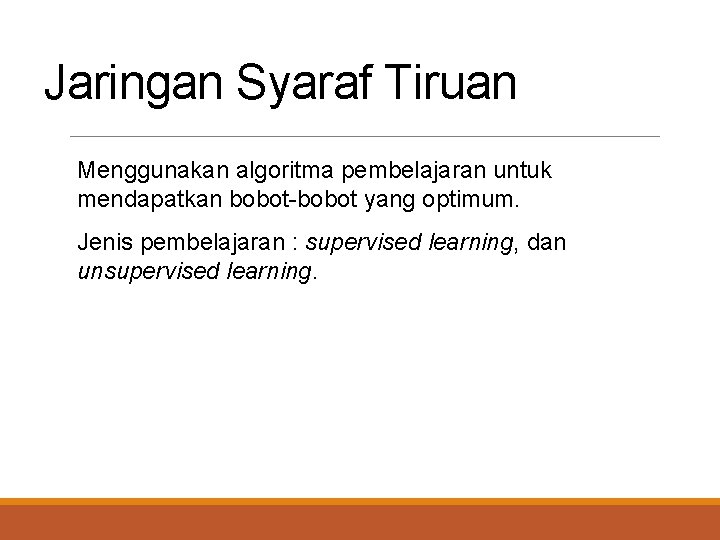 Jaringan Syaraf Tiruan

Menggunakan algoritma pembelajaran untuk mendapatkan bobot-bobot yang optimum.

Jenis pembelajaran : supervised learning, dan unsupervised learning.